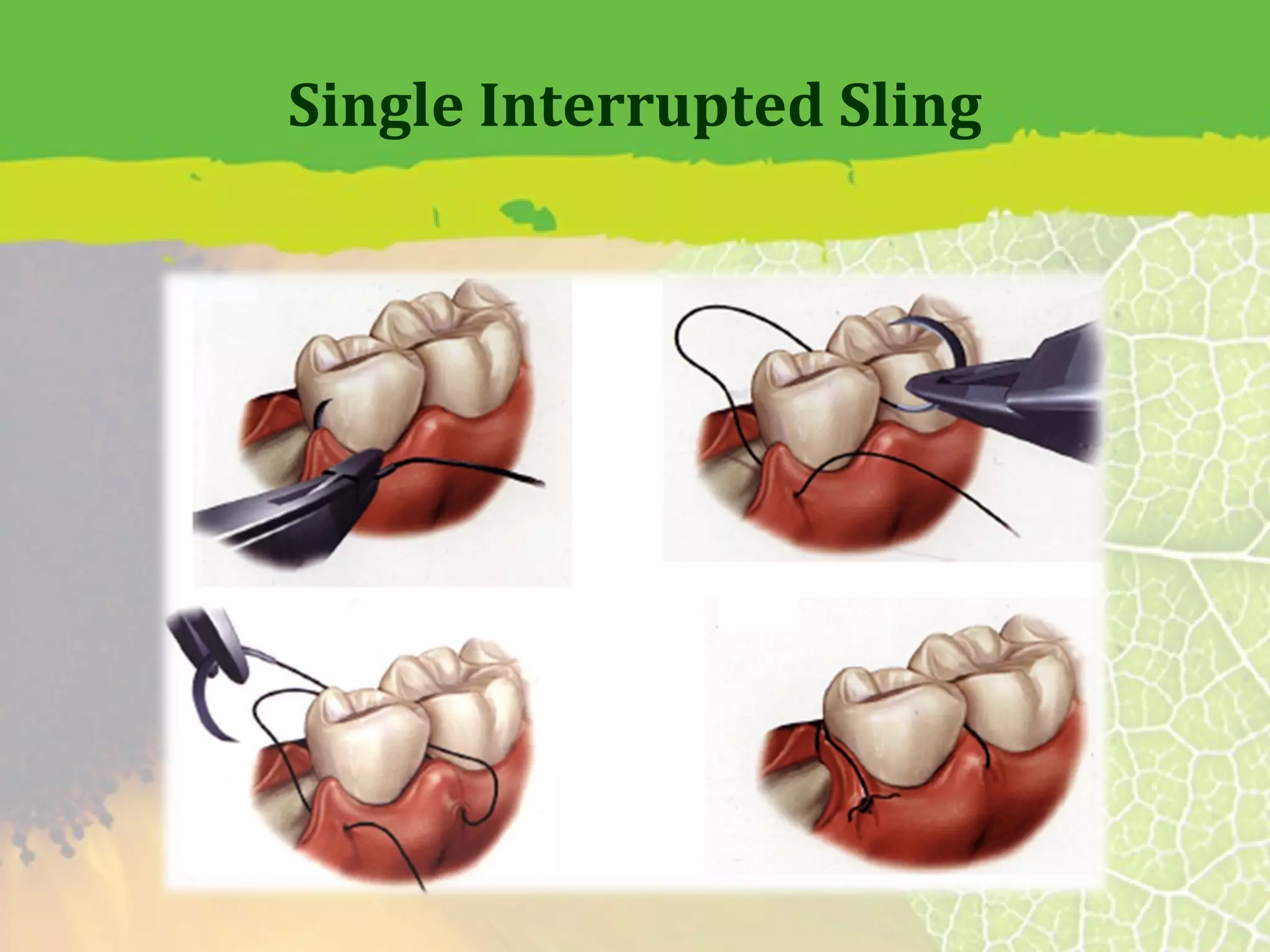 Single Interrupted Sling